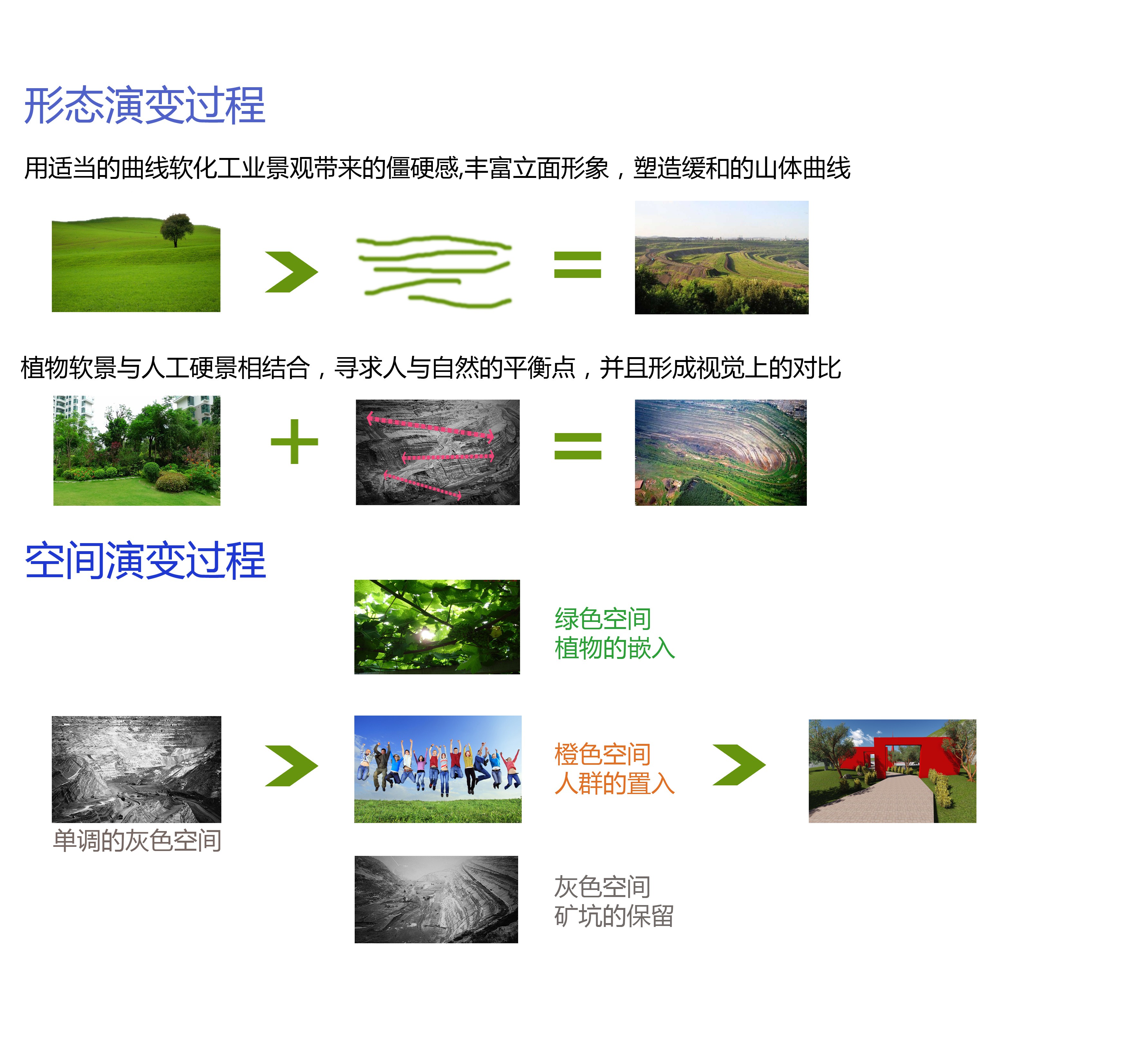 形态演变过程

用适当的曲线软化工业景观带来的僵硬感,丰富立面形象，塑造缓和的山体曲线

植物软景与人工硬景相结合，寻求人与自然的平衡点，并且形成视觉上的对比

空间演变过程

绿色空间
植物的嵌入

单调的灰色空间

橙色空间
人群的置入

灰色空间
矿坑的保留